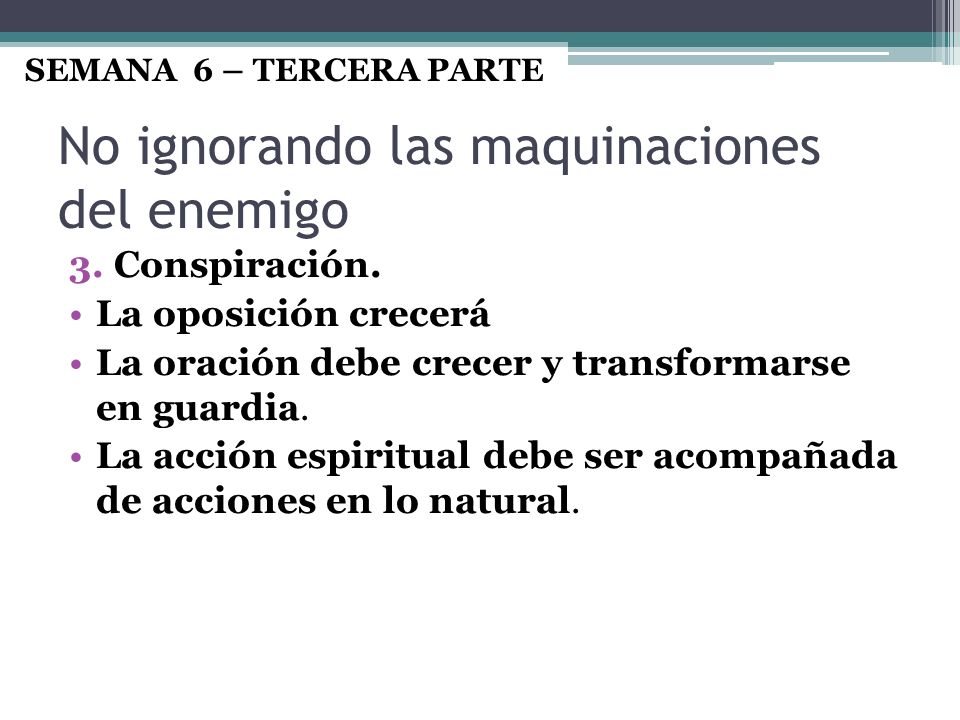 SEMANA 6 – TERCERA PARTE

No ignorando las maquinaciones del enemigo

3. Conspiración.

• La oposición crecerá
• La oración debe crecer y transformarse en guardia.
• La acción espiritual debe ser acompañada de acciones en lo natural.